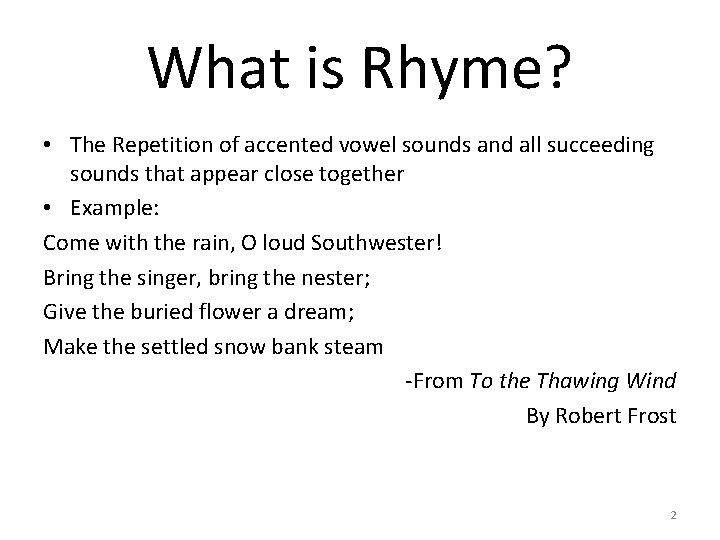 What is Rhyme?

• The Repetition of accented vowel sounds and all succeeding sounds that appear close together

• Example:

Come with the rain, O loud Southwester!

Bring the singer, bring the nester;

Give the buried flower a dream;

Make the settled snow bank steam

-From To the Thawing Wind

By Robert Frost

2